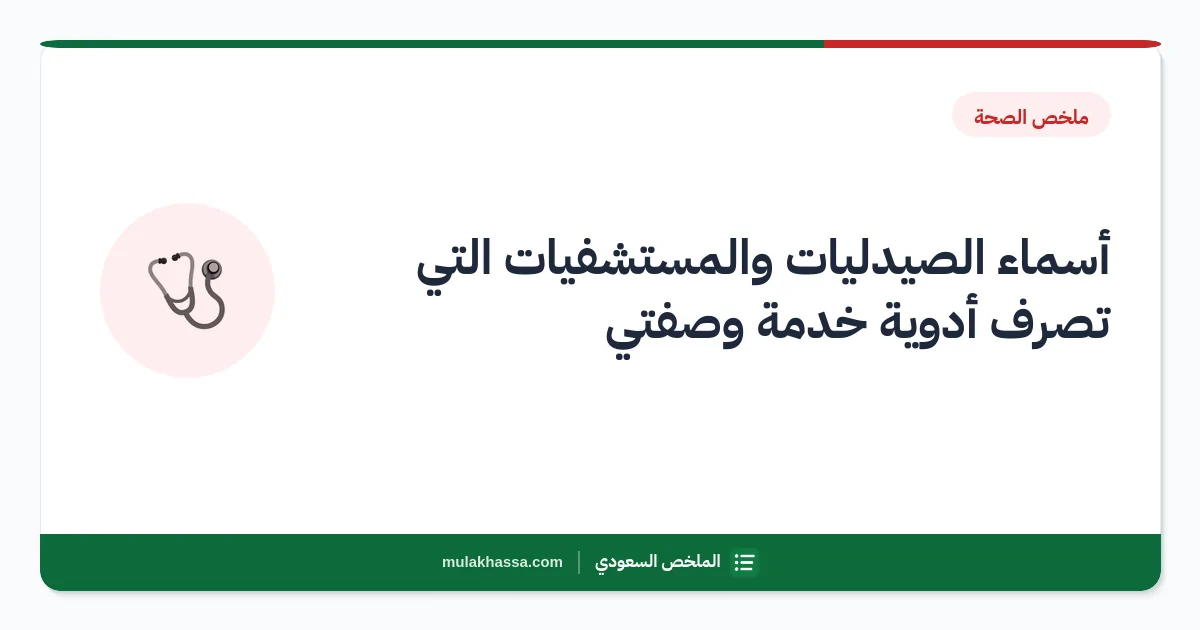 ملخص الصحة

أسماء الصيدليات والمستشفيات التي تصرف أدوية خدمة وصفتي

الملخص السعودي | mulakhassa.com